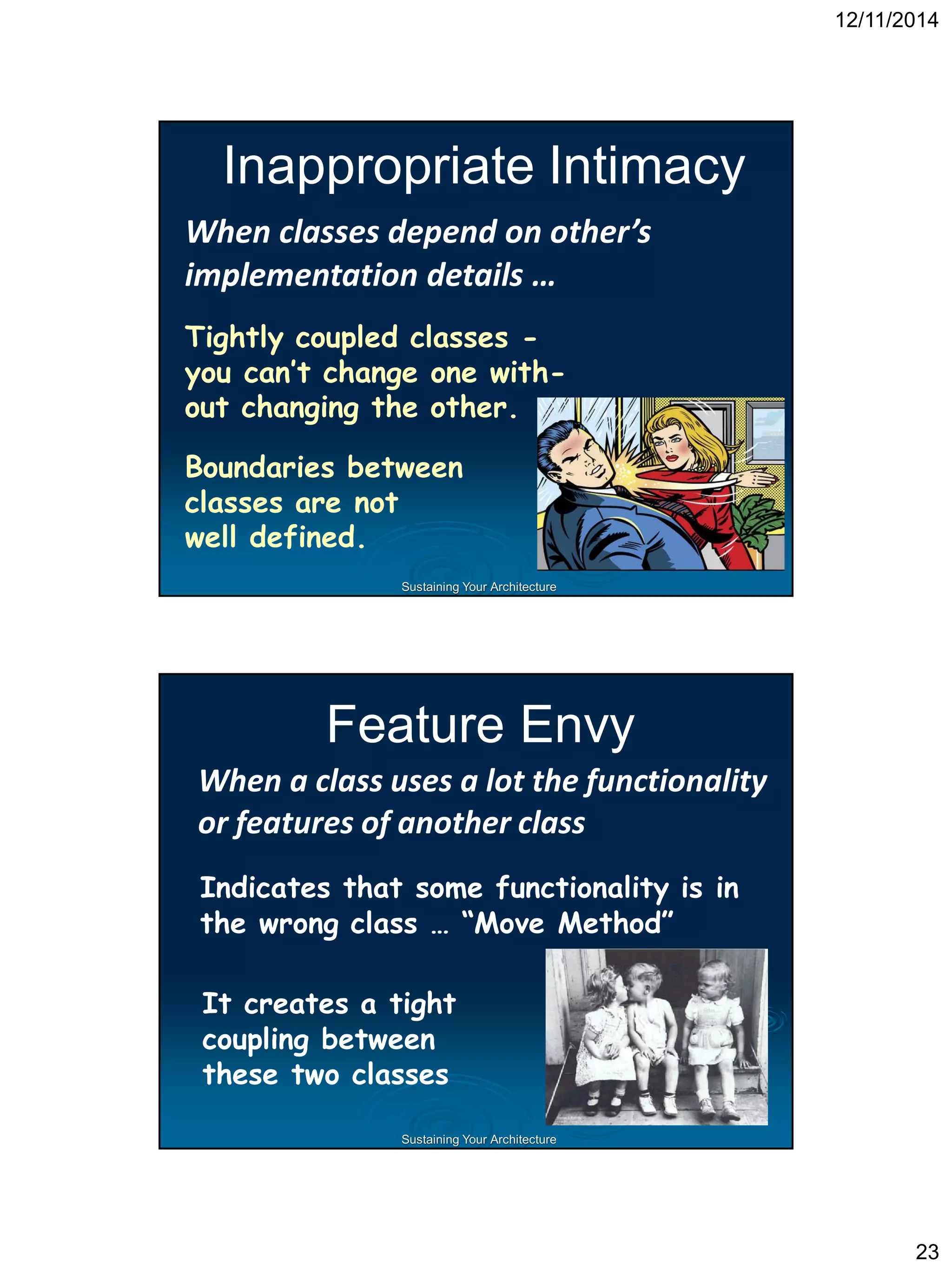 12/11/2014

Inappropriate Intimacy

When classes depend on other's implementation details …

Tightly coupled classes - you can't change one without changing the other.

Boundaries between classes are not well defined.

Sustaining Your Architecture

Feature Envy

When a class uses a lot the functionality or features of another class

Indicates that some functionality is in the wrong class … "Move Method"

It creates a tight coupling between these two classes

Sustaining Your Architecture

23